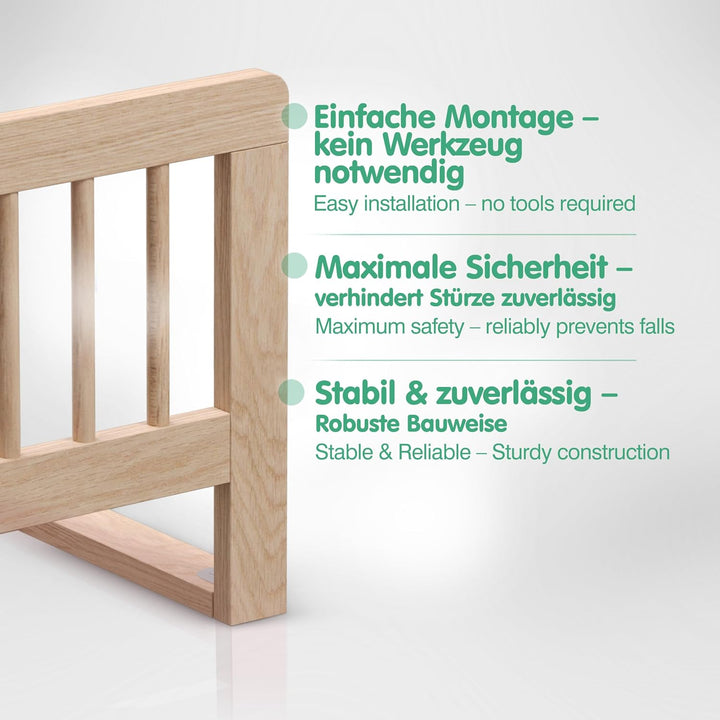 Einfache Montage – kein Werkzeug notwendig
Easy installation – no tools required

Maximale Sicherheit – verhindert Stürze zuverlässig
Maximum safety – reliably prevents falls

Stabil & zuverlässig – Robuste Bauweise
Stable & Reliable – Sturdy construction